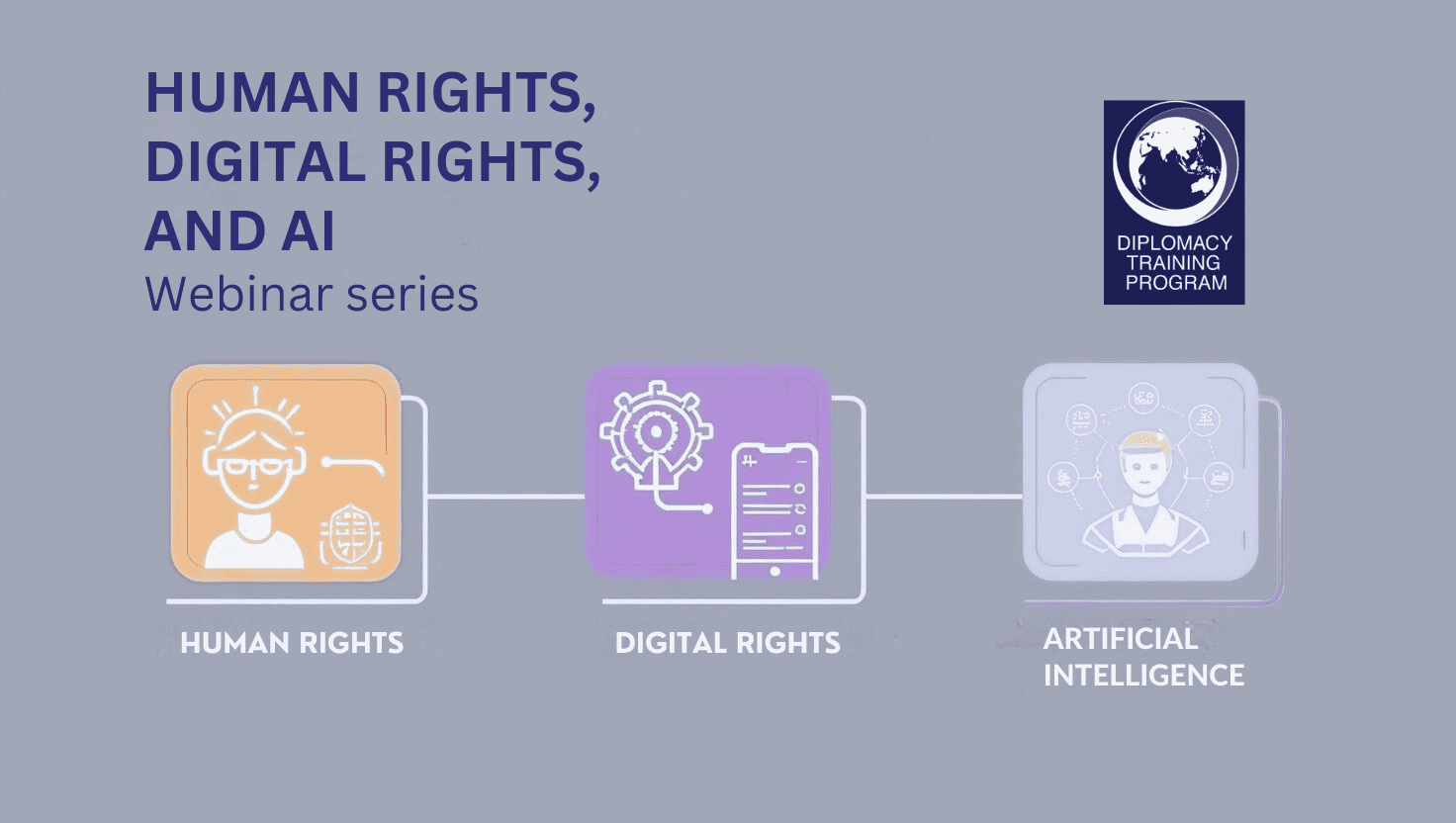 HUMAN RIGHTS, DIGITAL RIGHTS, AND AI
Webinar series

DIPLOMACY TRAINING PROGRAM

HUMAN RIGHTS

DIGITAL RIGHTS

ARTIFICIAL INTELLIGENCE